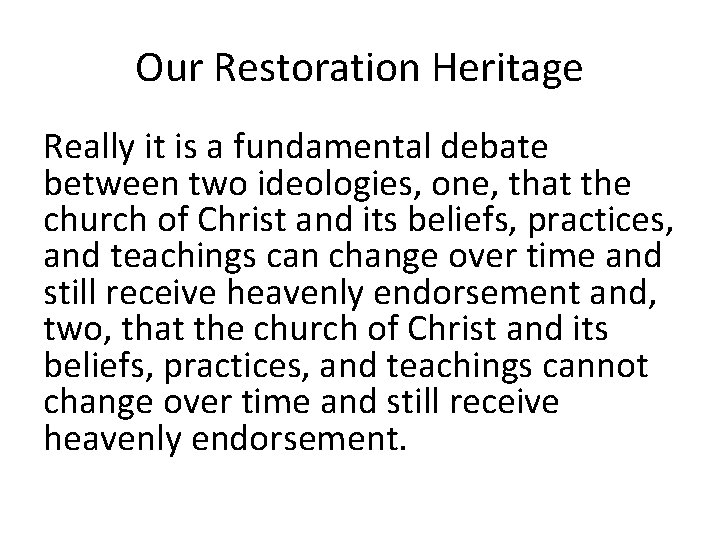 Our Restoration Heritage

Really it is a fundamental debate between two ideologies, one, that the church of Christ and its beliefs, practices, and teachings can change over time and still receive heavenly endorsement and, two, that the church of Christ and its beliefs, practices, and teachings cannot change over time and still receive heavenly endorsement.